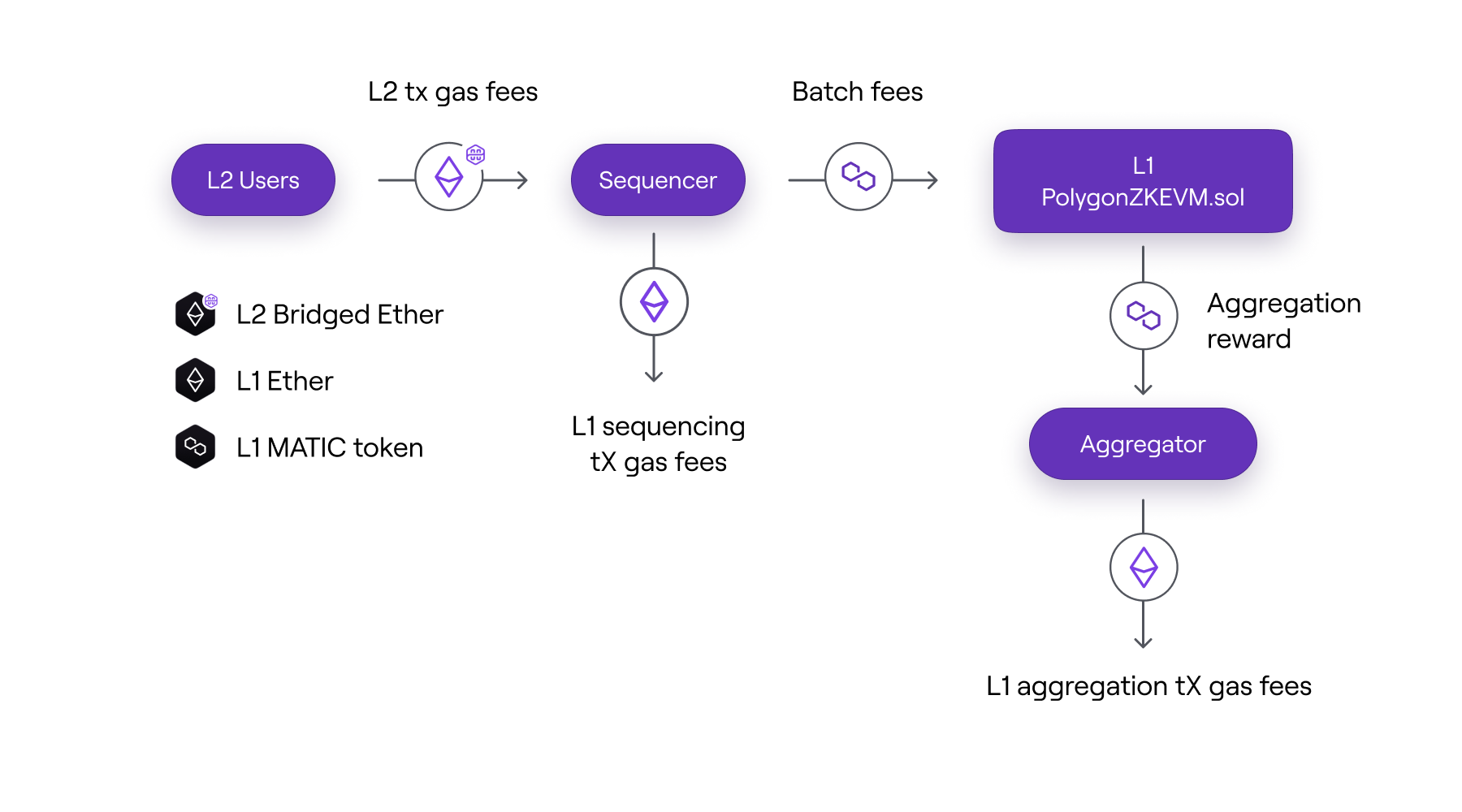 L2 tx gas fees

Batch fees

L2 Users

Sequencer

L1
PolygonZKEVM.sol

L2 Bridged Ether

L1 Ether

L1 MATIC token

L1 sequencing tX gas fees

Aggregation reward

Aggregator

L1 aggregation tX gas fees